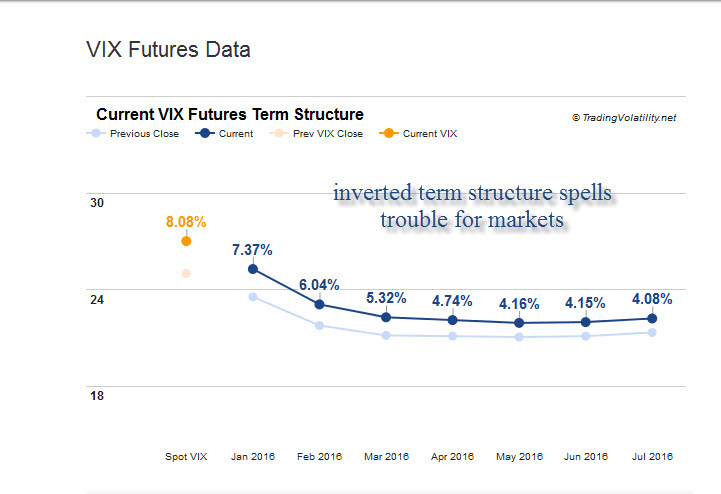 VIX Futures Data

Current VIX Futures Term Structure

© TradingVolatility.net

Previous Close
Current
Prev VIX Close
Current VIX

inverted term structure spells trouble for markets

30
24
18

8.08%
7.37%
6.04%
5.32%
4.74%
4.16%
4.15%
4.08%

Spot VIX
Jan 2016
Feb 2016
Mar 2016
Apr 2016
May 2016
Jun 2016
Jul 2016